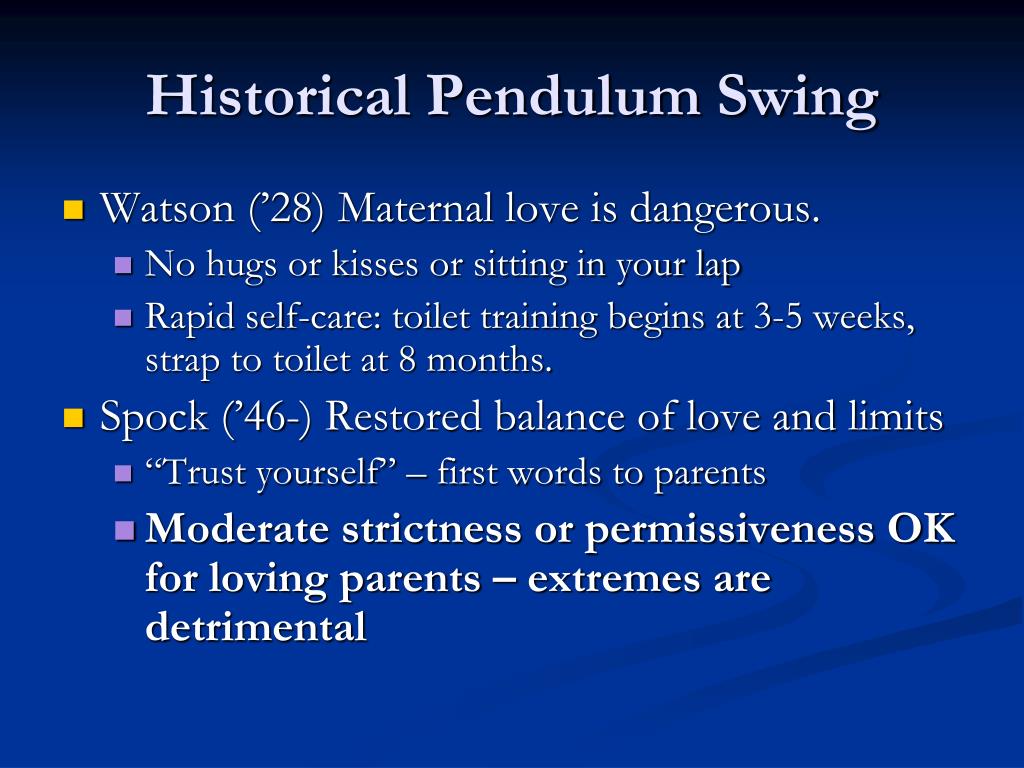 Historical Pendulum Swing

Watson (’28) Maternal love is dangerous.

No hugs or kisses or sitting in your lap

Rapid self-care: toilet training begins at 3-5 weeks, strap to toilet at 8 months.

Spock (’46-) Restored balance of love and limits

“Trust yourself” – first words to parents

Moderate strictness or permissiveness OK for loving parents – extremes are detrimental